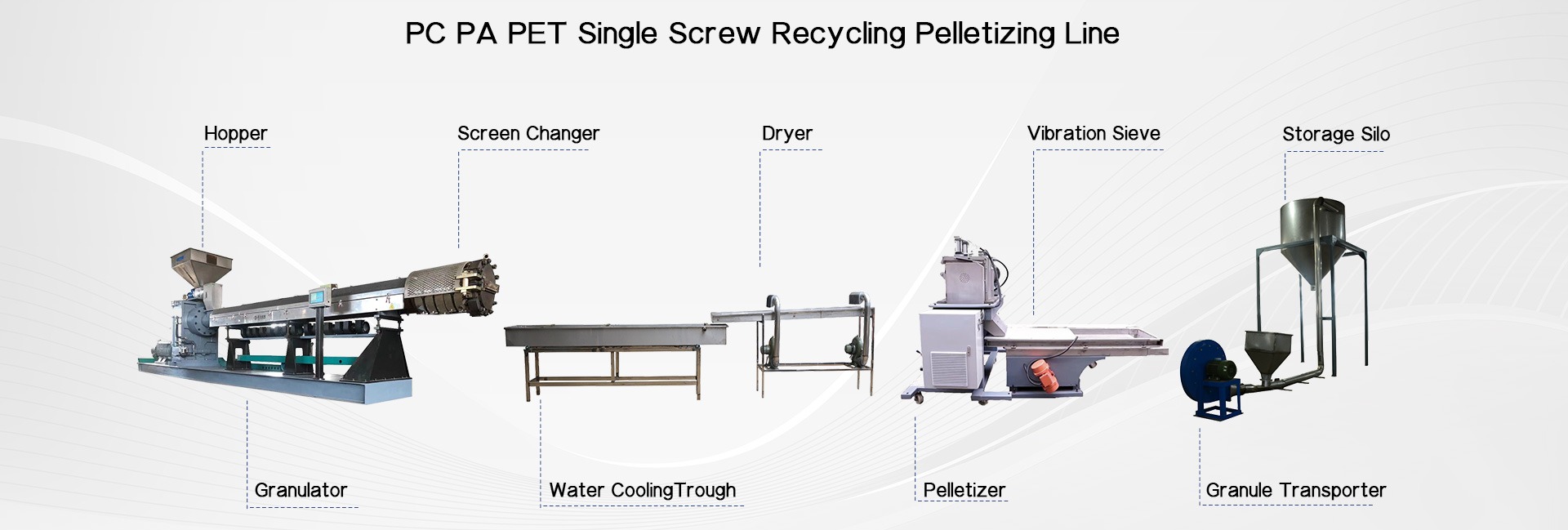 PC PA PET Single Screw Recycling Pelletizing Line

Hopper

Screen Changer

Dryer

Vibration Sieve

Storage Silo

Granulator

Water CoolingTrough

Pelletizer

Granule Transporter